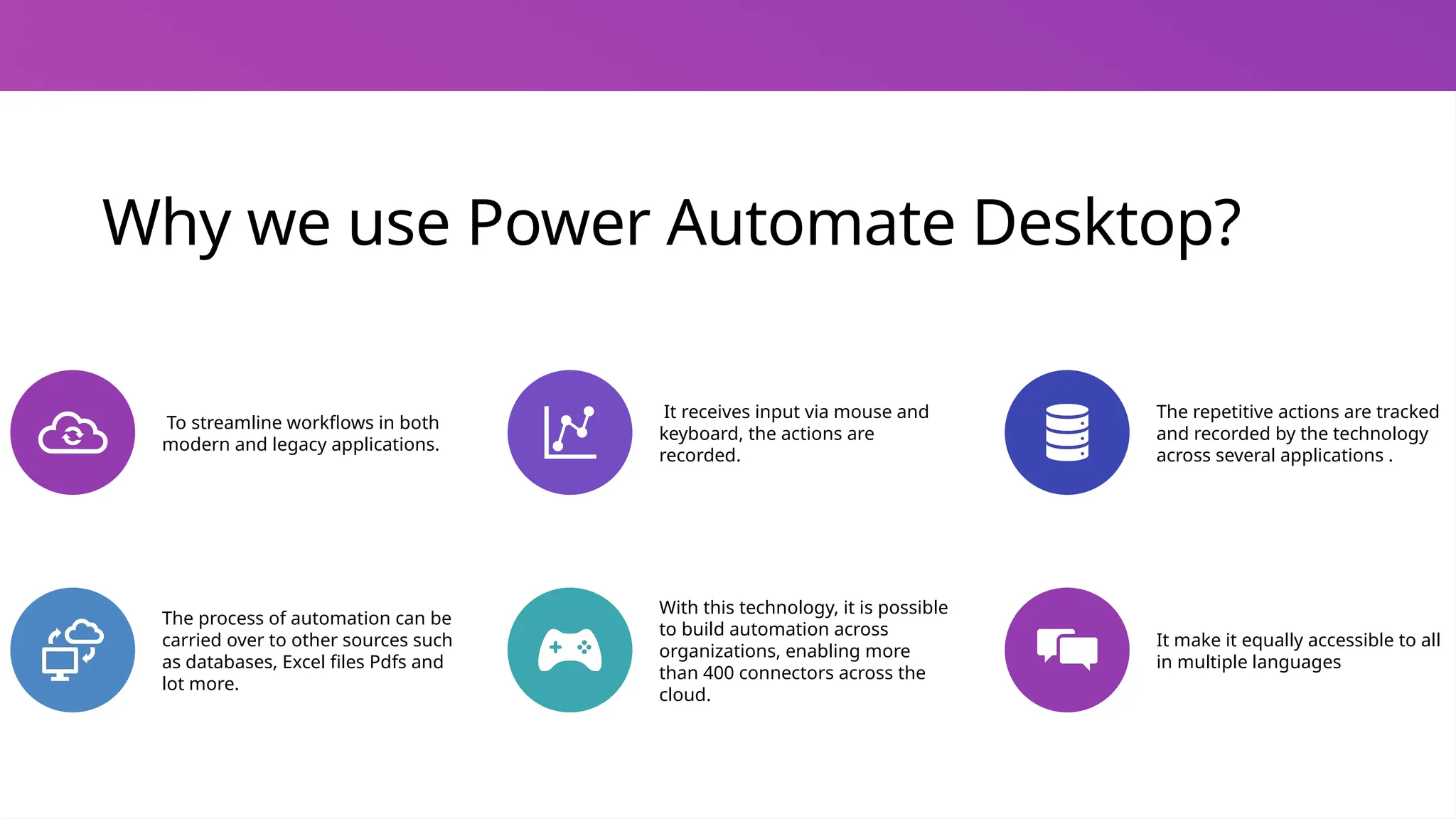 Why we use Power Automate Desktop?

To streamline workflows in both modern and legacy applications.

It receives input via mouse and keyboard, the actions are recorded.

The repetitive actions are tracked and recorded by the technology across several applications .

The process of automation can be carried over to other sources such as databases, Excel files Pdfs and lot more.

With this technology, it is possible to build automation across organizations, enabling more than 400 connectors across the cloud.

It make it equally accessible to all in multiple languages